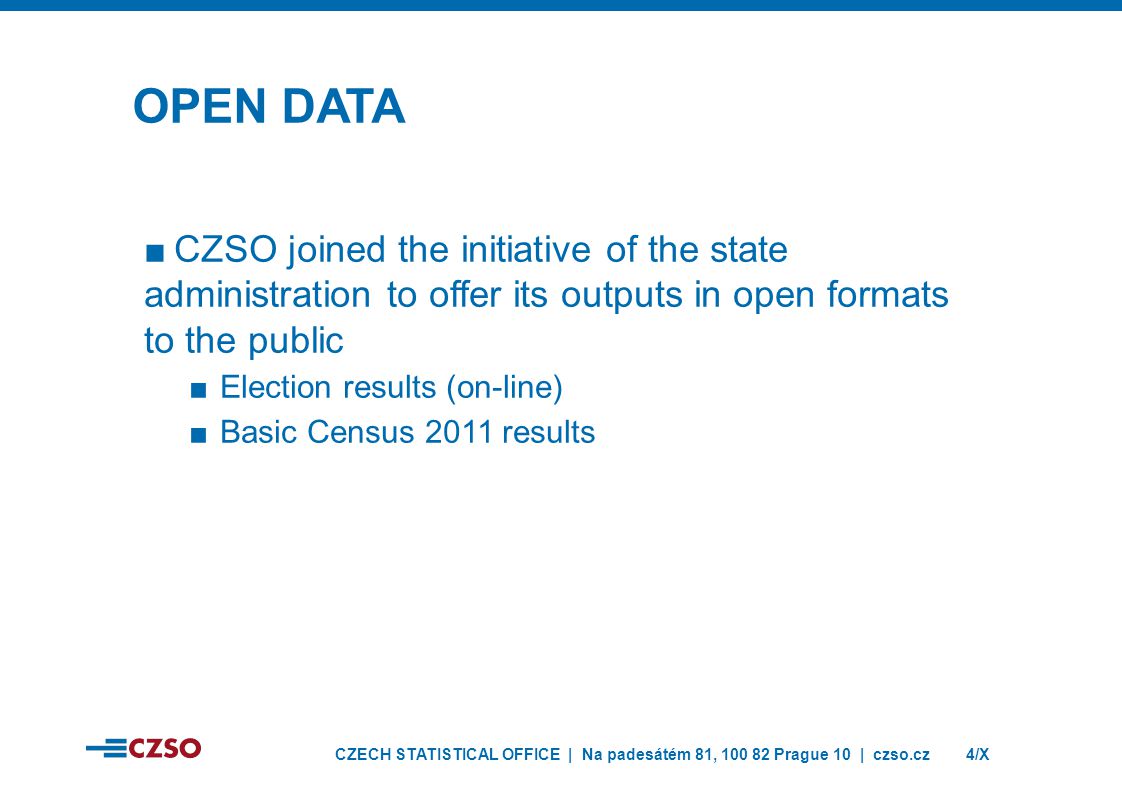 OPEN DATA

■ CZSO joined the initiative of the state administration to offer its outputs in open formats to the public

■ Election results (on-line)

■ Basic Census 2011 results

CZSO

CZECH STATISTICAL OFFICE | Na padesátém 81, 100 82 Prague 10 | czso.cz 4/X